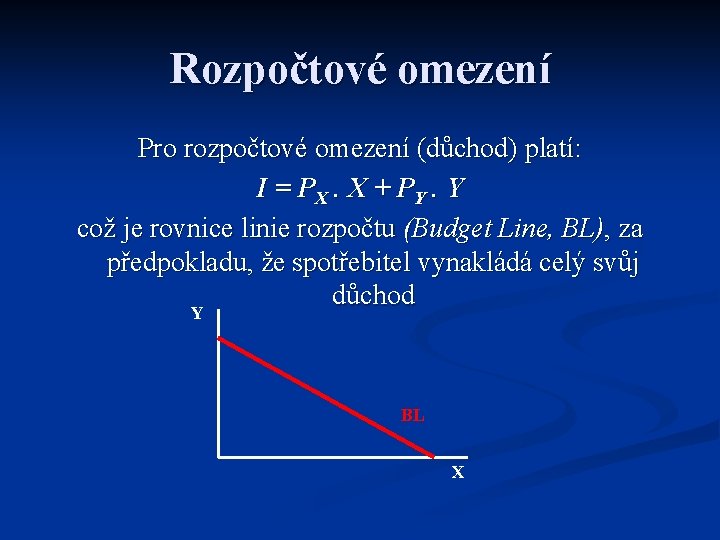 Rozpočtové omezení

Pro rozpočtové omezení (důchod) platí:

$I = P_X . X + P_Y . Y$

což je rovnice linie rozpočtu (Budget Line, BL), za předpokladu, že spotřebitel vynakládá celý svůj důchod

Y

BL

X